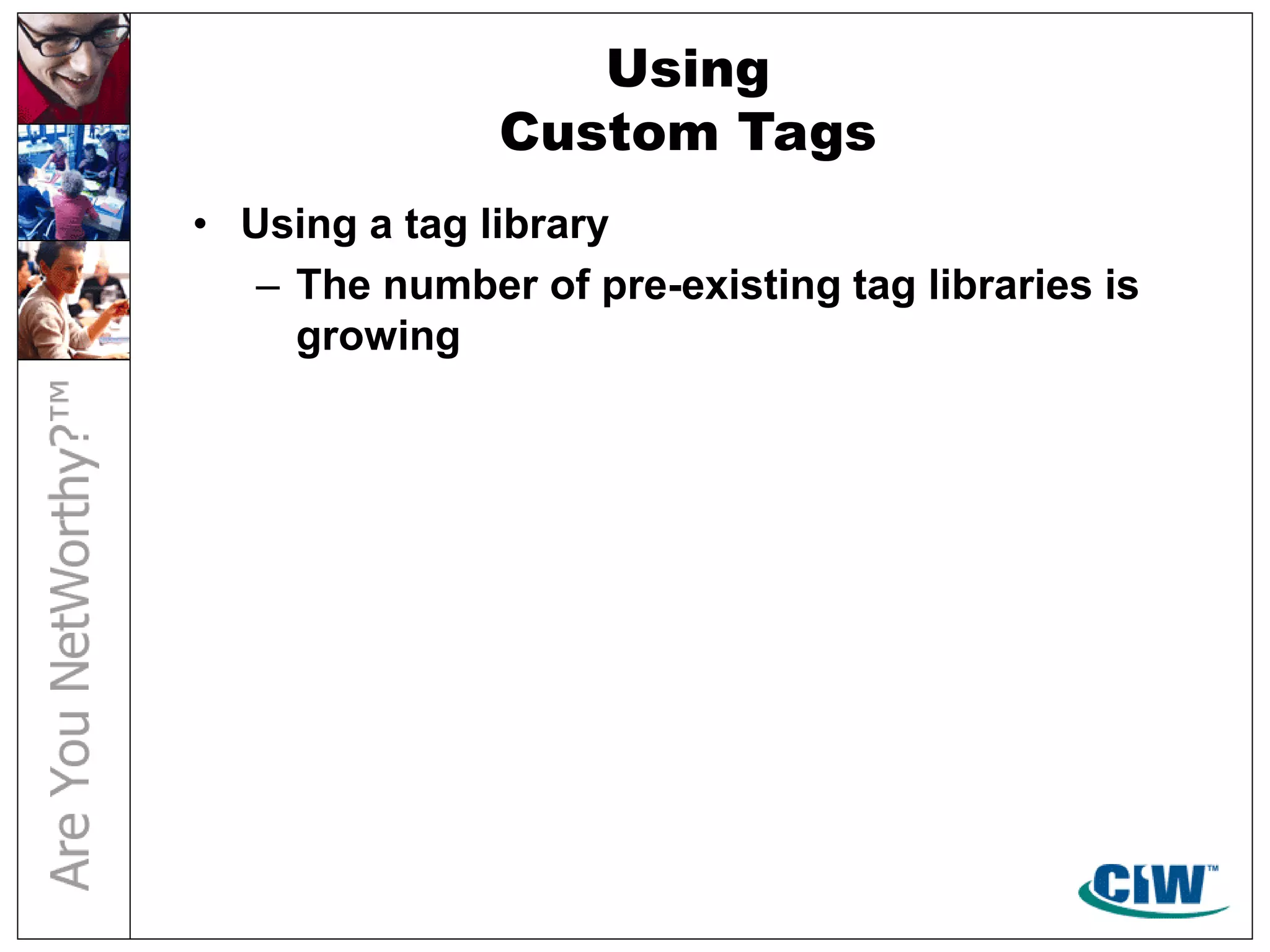 Using
Custom Tags

• Using a tag library
– The number of pre-existing tag libraries is growing

Are You NetWorthy?™

CIW™